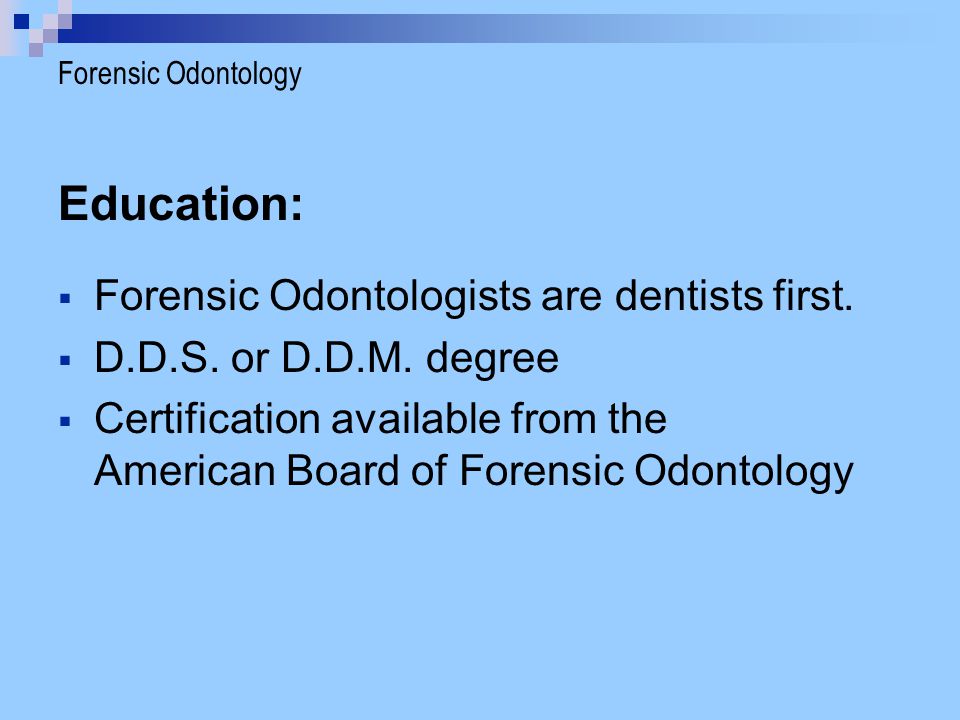 Forensic Odontology

Education:

▪ Forensic Odontologists are dentists first.
▪ D.D.S. or D.D.M. degree
▪ Certification available from the American Board of Forensic Odontology